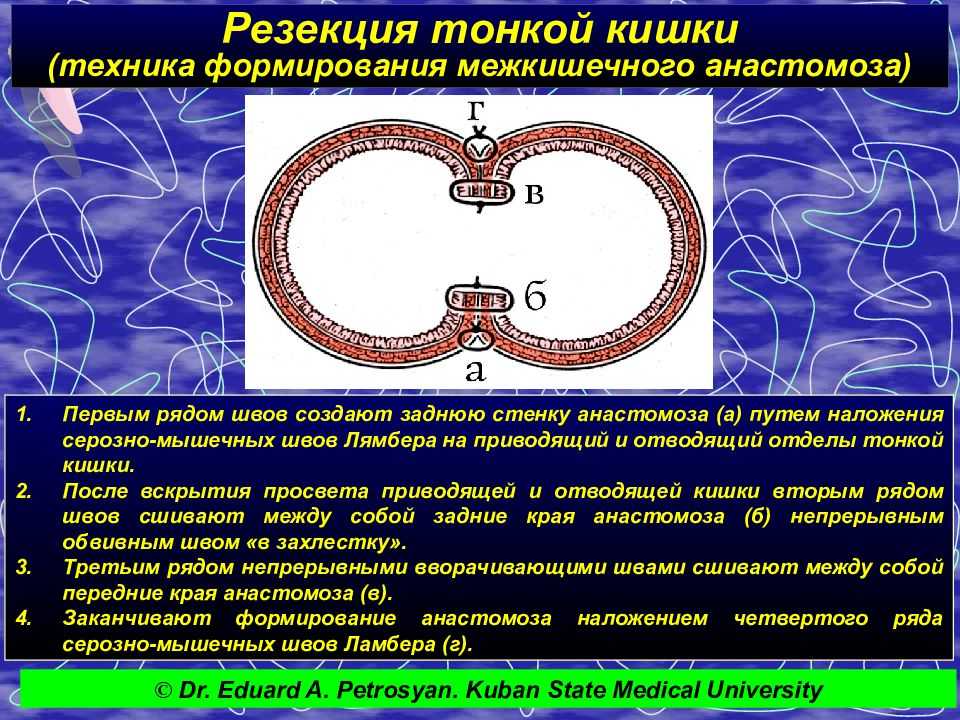 Резекция тонкой кишки
(техника формирования межкишечного анастомоза)

г
в
б
а

1. Первым рядом швов создают заднюю стенку анастомоза (а) путем наложения серозно-мышечных швов Лямбера на приводящий и отводящий отделы тонкой кишки.
2. После вскрытия просвета приводящей и отводящей кишки вторым рядом швов сшивают между собой задние края анастомоза (б) непрерывным обвивным швом «в захлестку».
3. Третьим рядом непрерывными вворачивающими швами сшивают между собой передние края анастомоза (в).
4. Заканчивают формирование анастомоза наложением четвертого ряда серозно-мышечных швов Ламбера (г).

© Dr. Eduard A. Petrosyan. Kuban State Medical University